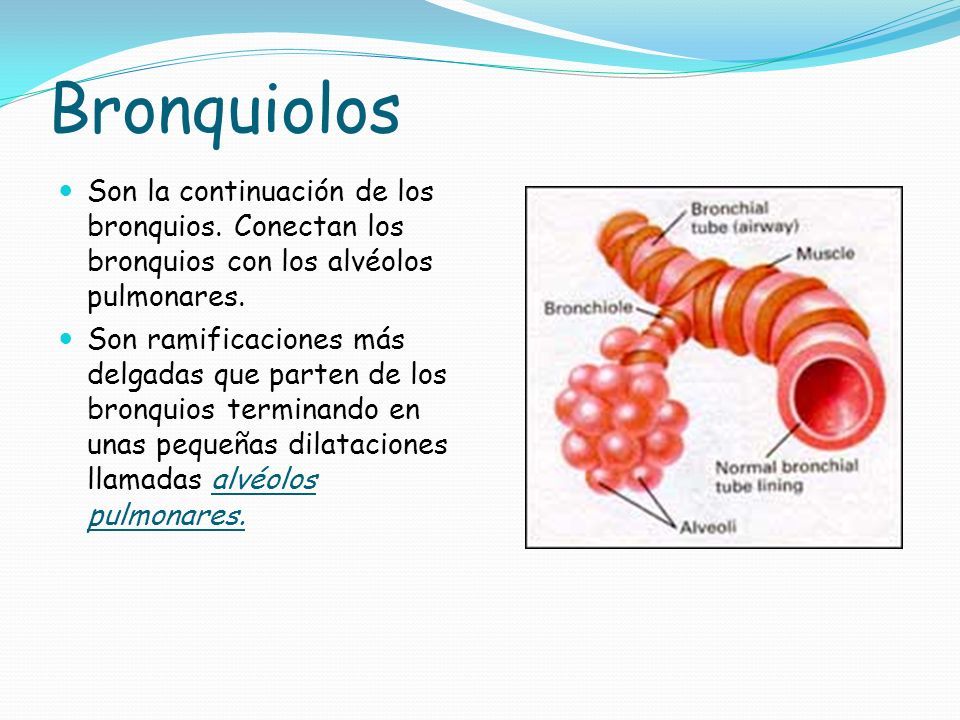 Bronquiolos

Son la continuación de los bronquios. Conectan los bronquios con los alvéolos pulmonares.

Son ramificaciones más delgadas que parten de los bronquios terminando en unas pequeñas dilataciones llamadas alvéolos pulmonares.

Bronchial tube (airway)
Muscle
Bronchiole
Normal bronchial tube lining
Alveoli